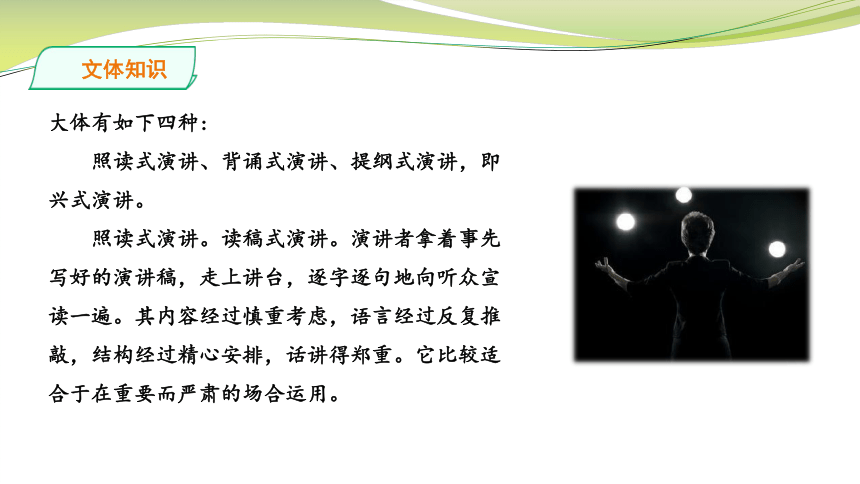 文体知识

大体有如下四种：

照读式演讲、背诵式演讲、提纲式演讲，即兴式演讲。

照读式演讲。读稿式演讲。演讲者拿着事先写好的演讲稿，走上讲台，逐字逐句地向听众宣读一遍。其内容经过慎重考虑，语言经过反复推敲，结构经过精心安排，话讲得郑重。它比较适合于在重要而严肃的场合运用。